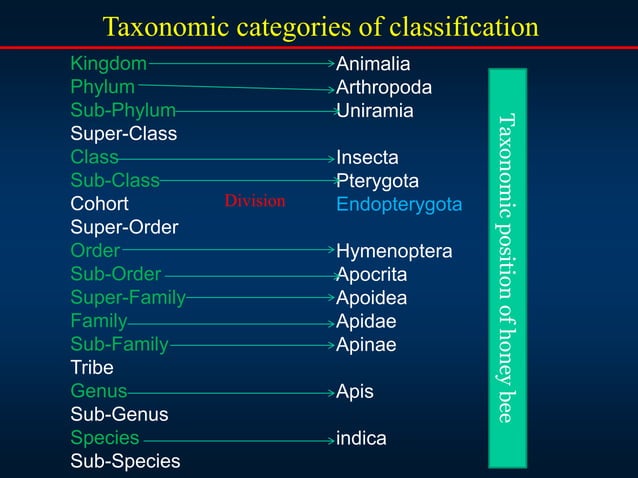 Taxonomic categories of classification

Kingdom → Animalia
Phylum → Arthropoda
Sub-Phylum → Uniramia
Super-Class
Class → Insecta
Sub-Class → Pterygota
Cohort Division Endopterygota
Super-Order
Order → Hymenoptera
Sub-Order → Apocrita
Super-Family → Apoidea
Family → Apidae
Sub-Family → Apinae
Tribe
Genus → Apis
Sub-Genus
Species → indica
Sub-Species

Taxonomic position of honey bee